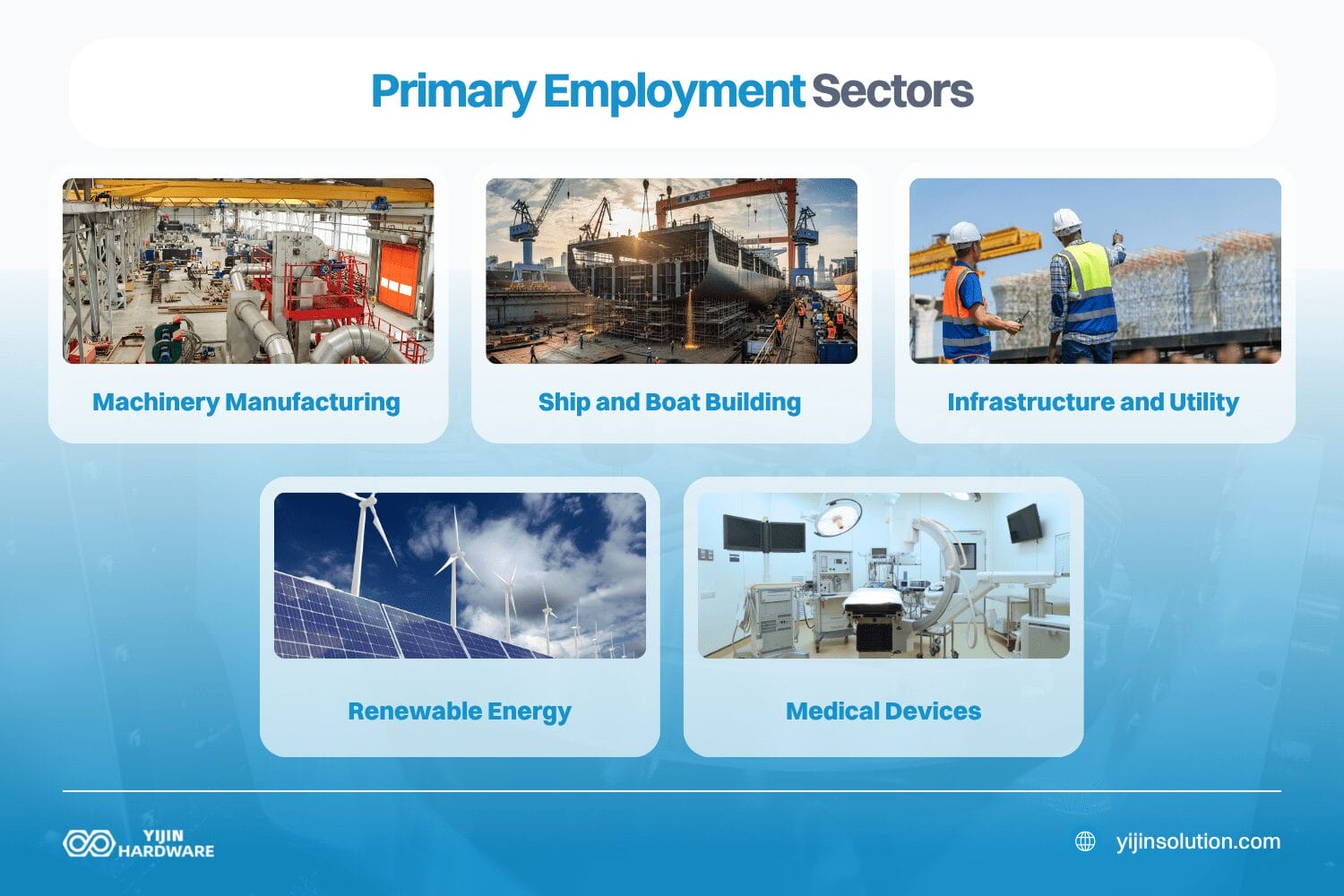 Primary Employment Sectors

Machinery Manufacturing

Ship and Boat Building

Infrastructure and Utility

Renewable Energy

Medical Devices

YIJIN HARDWARE

yijinsolution.com